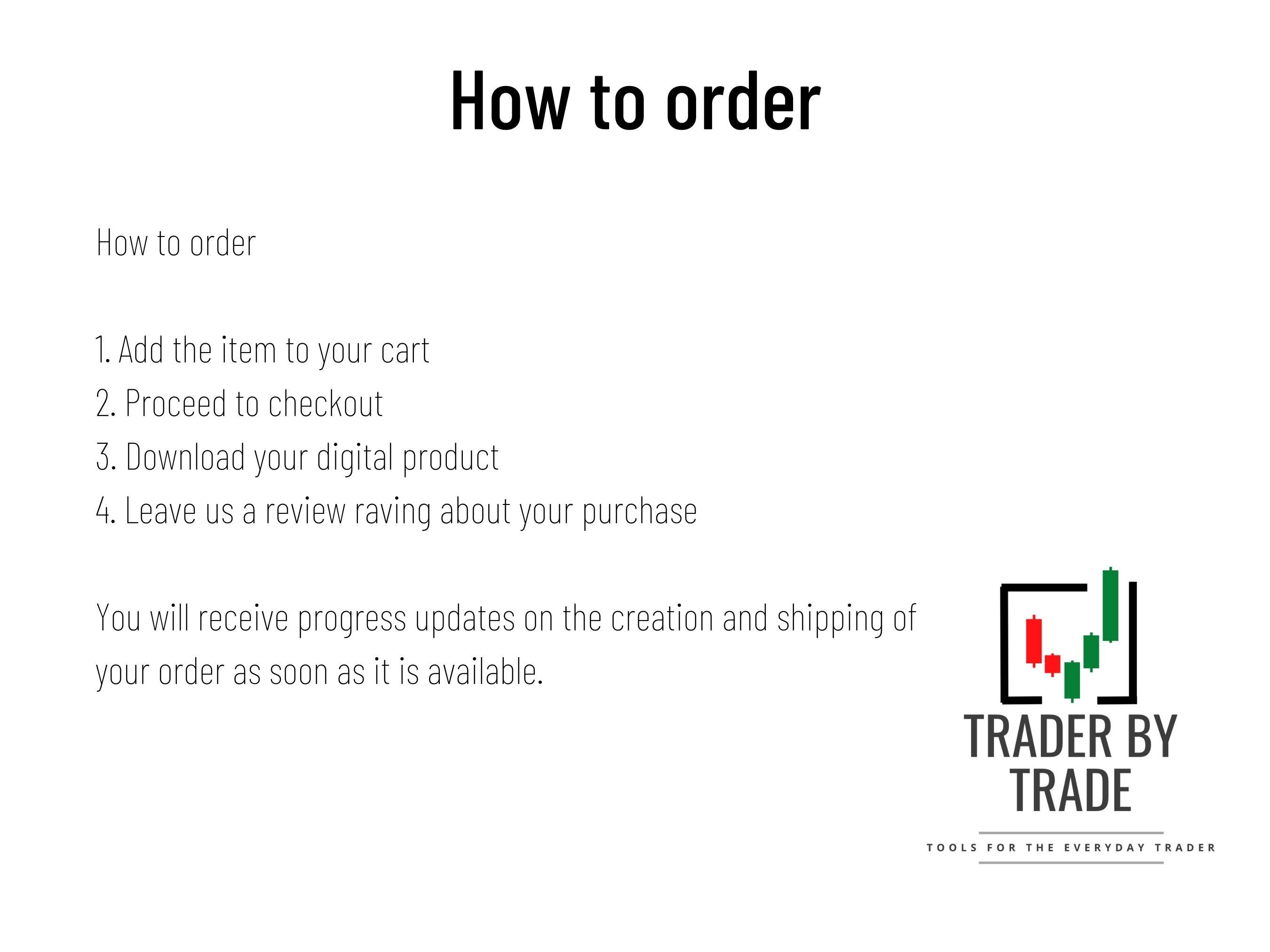 How to order

How to order

1. Add the item to your cart
2. Proceed to checkout
3. Download your digital product
4. Leave us a review raving about your purchase

You will receive progress updates on the creation and shipping of your order as soon as it is available.

TRADER BY TRADE
TOOLS FOR THE EVERYDAY TRADER